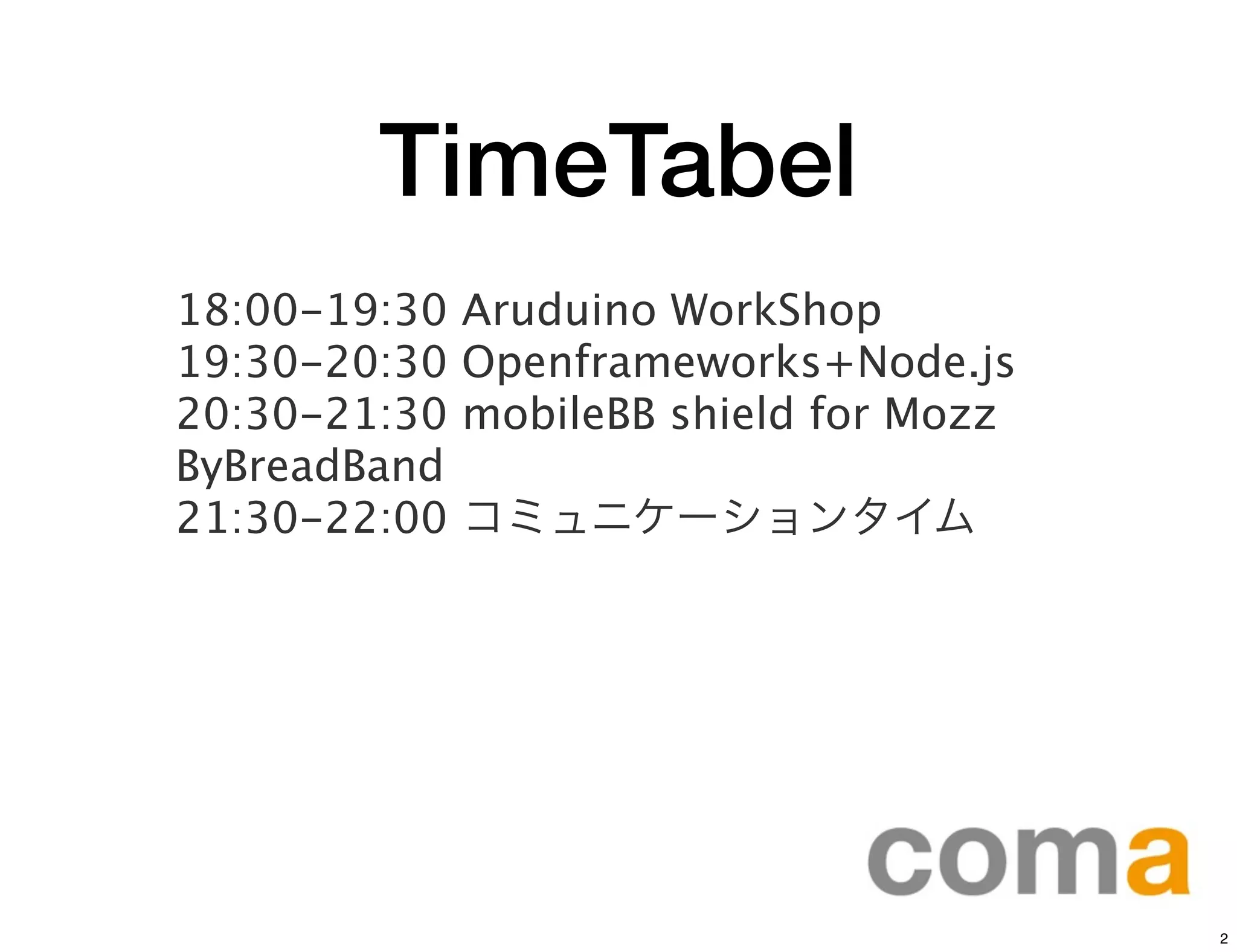 TimeTabel

18:00-19:30 Aruduino WorkShop
19:30-20:30 Openframeworks+Node.js
20:30-21:30 mobileBB shield for Mozz ByBreadBand
21:30-22:00 コミュニケーションタイム

coma

2